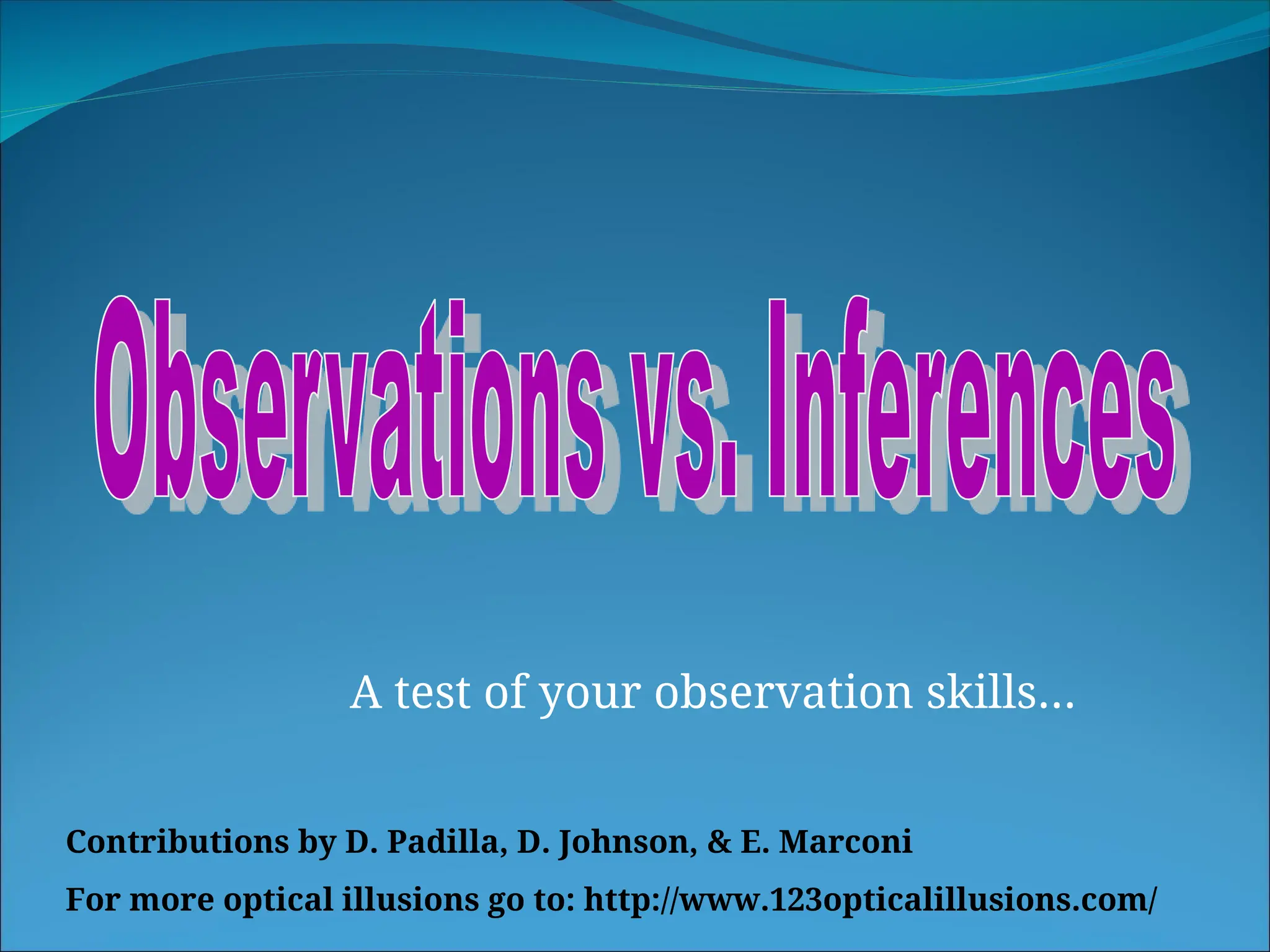 Observations vs. Inferences

A test of your observation skills…

Contributions by D. Padilla, D. Johnson, & E. Marconi

For more optical illusions go to: http://www.123opticalillusions.com/